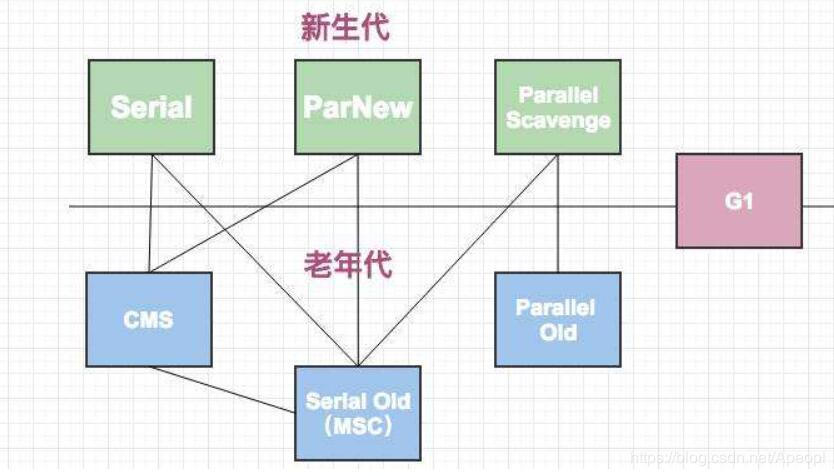 新生代

Serial

ParNew

Parallel Scavenge

G1

老年代

CMS

Parallel Old

Serial Old （MSC）

https://blog.csdn.net/Apeopl